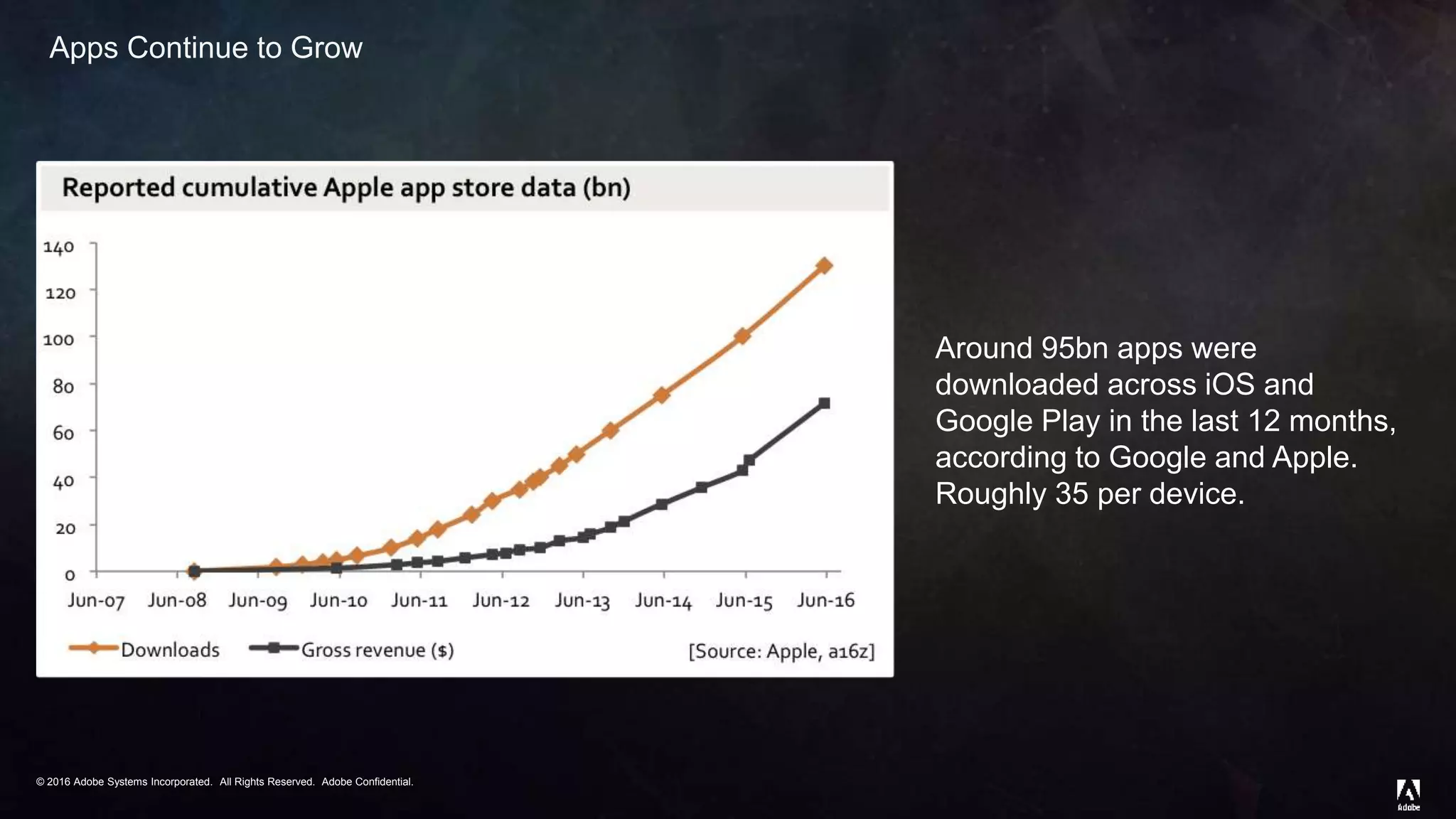 Apps Continue to Grow

Reported cumulative Apple app store data (bn)

140
120
100
80
60
40
20
0

Jun-07 Jun-08 Jun-09 Jun-10 Jun-11 Jun-12 Jun-13 Jun-14 Jun-15 Jun-16

Downloads Gross revenue ($)

[Source: Apple, a16z]

Around 95bn apps were downloaded across iOS and Google Play in the last 12 months, according to Google and Apple. Roughly 35 per device.

© 2016 Adobe Systems Incorporated. All Rights Reserved. Adobe Confidential.

Adobe